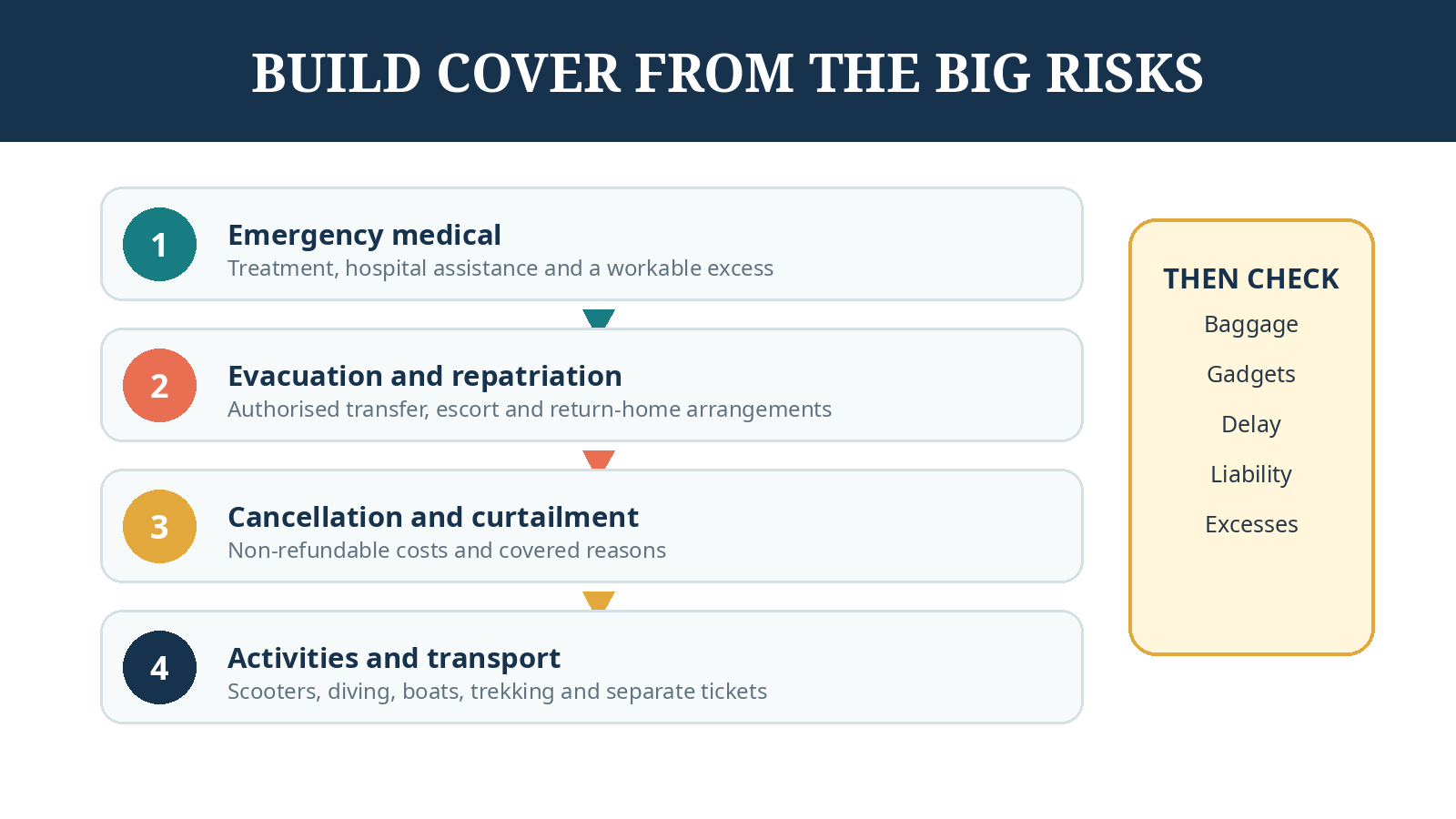 BUILD COVER FROM THE BIG RISKS

1
Emergency medical
Treatment, hospital assistance and a workable excess

2
Evacuation and repatriation
Authorised transfer, escort and return-home arrangements

3
Cancellation and curtailment
Non-refundable costs and covered reasons

4
Activities and transport
Scooters, diving, boats, trekking and separate tickets

THEN CHECK
Baggage
Gadgets
Delay
Liability
Excesses